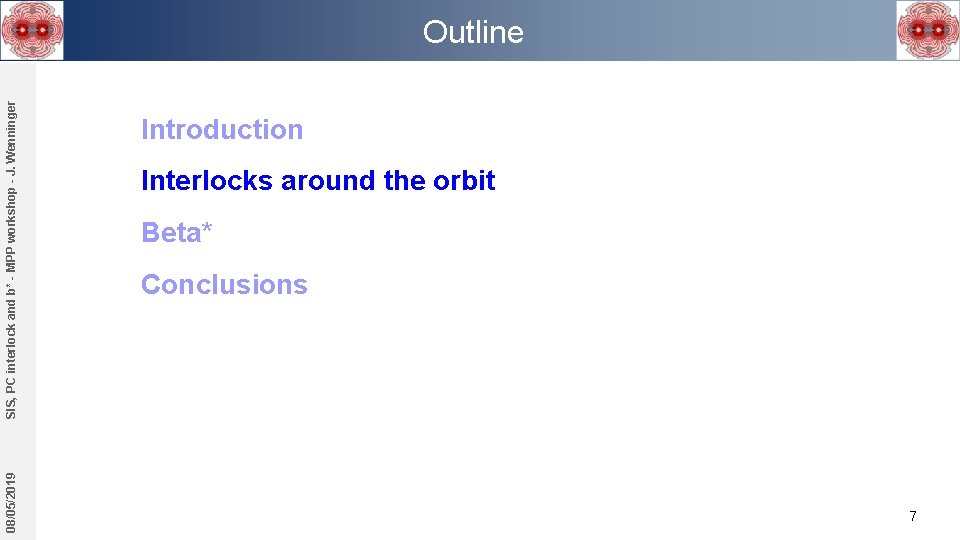 Outline

Introduction

Interlocks around the orbit

Beta*

Conclusions

08/05/2019 SIS, PC interlock and b* - MPP workshop - J. Wenninger

7